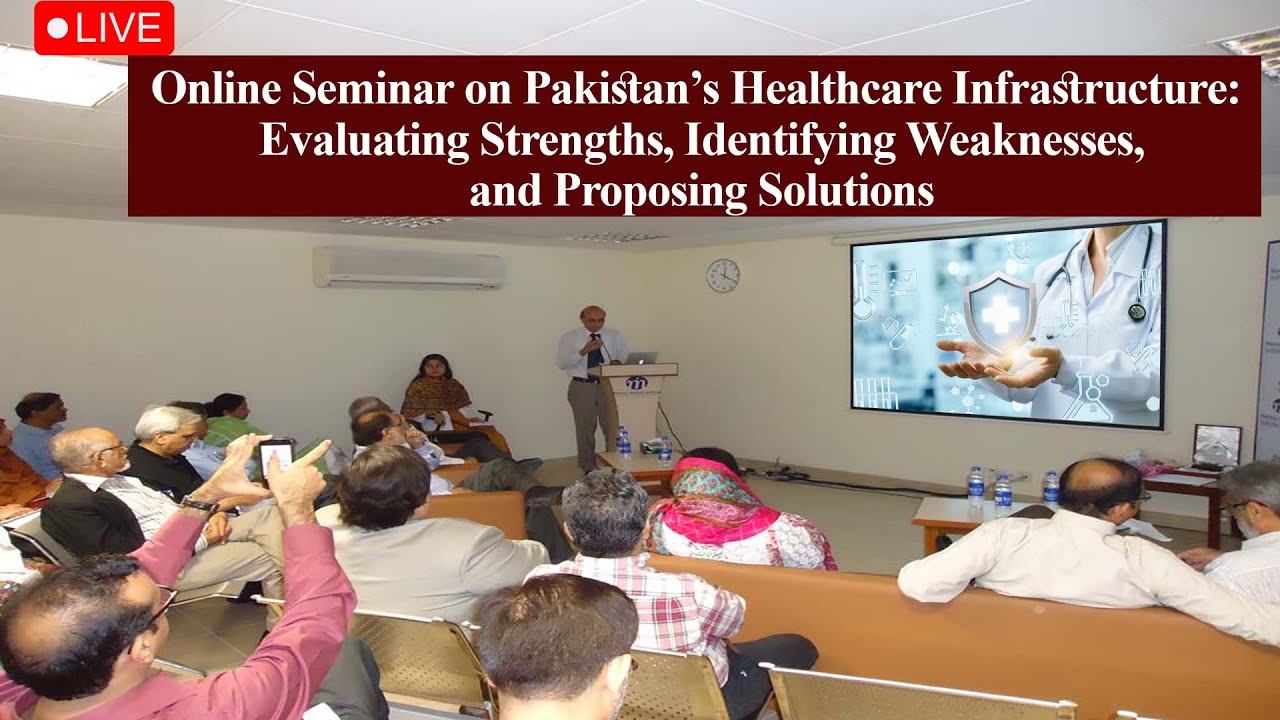 LIVE

Online Seminar on Pakistan's Healthcare Infrastructure: Evaluating Strengths, Identifying Weaknesses, and Proposing Solutions